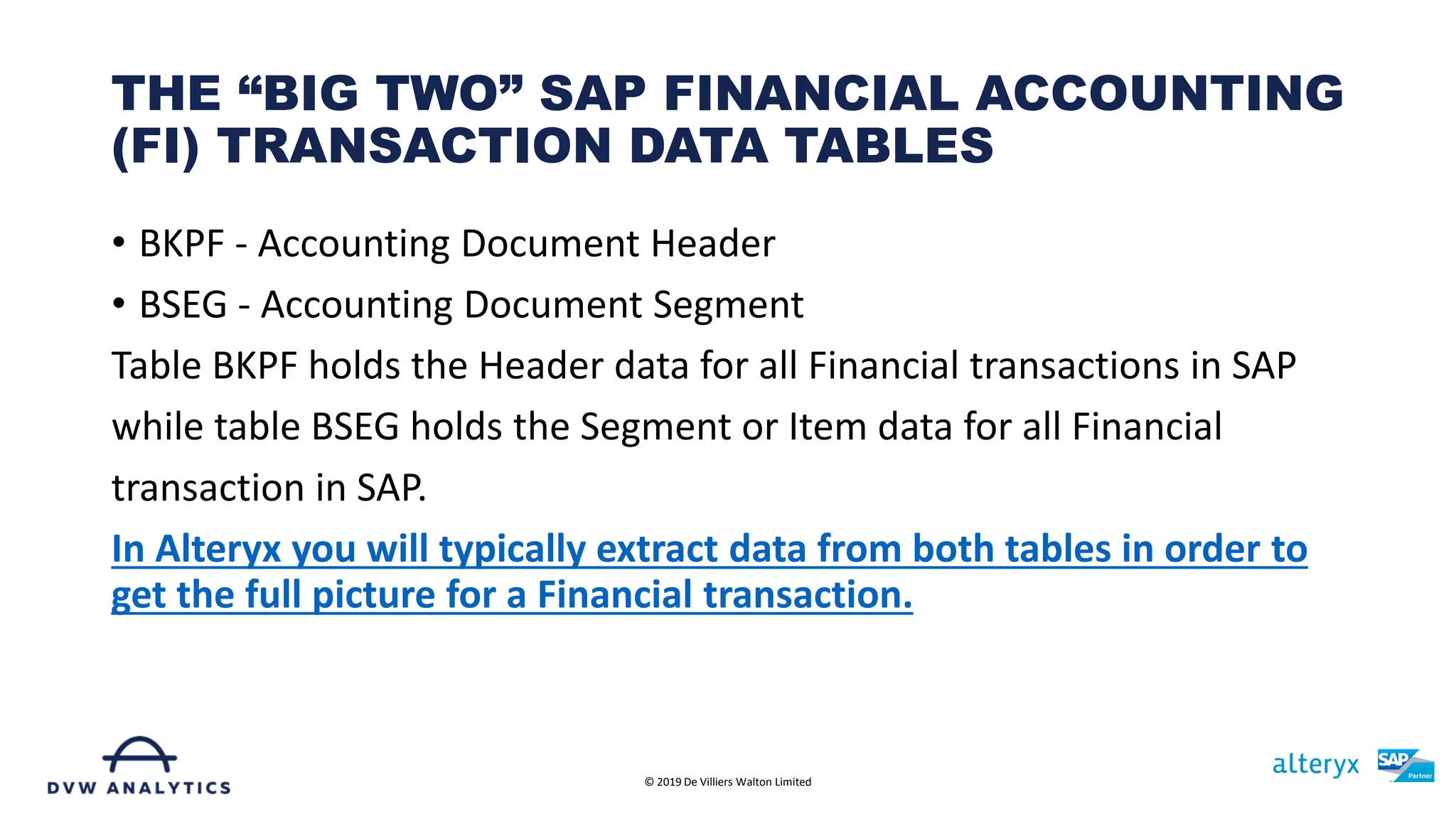 THE “BIG TWO” SAP FINANCIAL ACCOUNTING (FI) TRANSACTION DATA TABLES

• BKPF - Accounting Document Header
• BSEG - Accounting Document Segment

Table BKPF holds the Header data for all Financial transactions in SAP while table BSEG holds the Segment or Item data for all Financial transaction in SAP.

In Alteryx you will typically extract data from both tables in order to get the full picture for a Financial transaction.

DVW ANALYTICS

© 2019 De Villiers Walton Limited

alteryx

SAP Partner